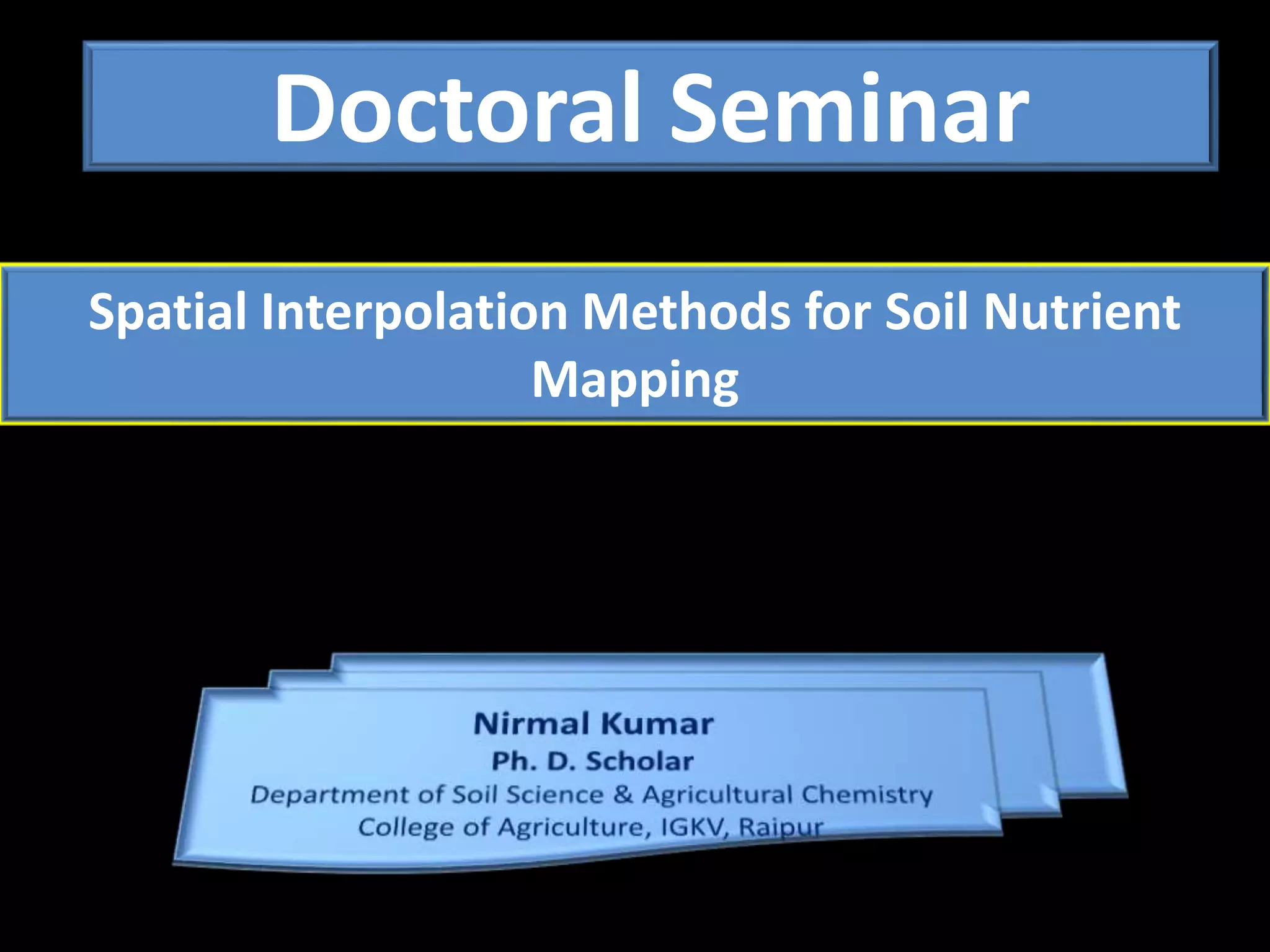 Doctoral Seminar

Spatial Interpolation Methods for Soil Nutrient Mapping

Nirmal Kumar
Ph. D. Scholar
Department of Soil Science & Agricultural Chemistry
College of Agriculture, IGKV, Raipur